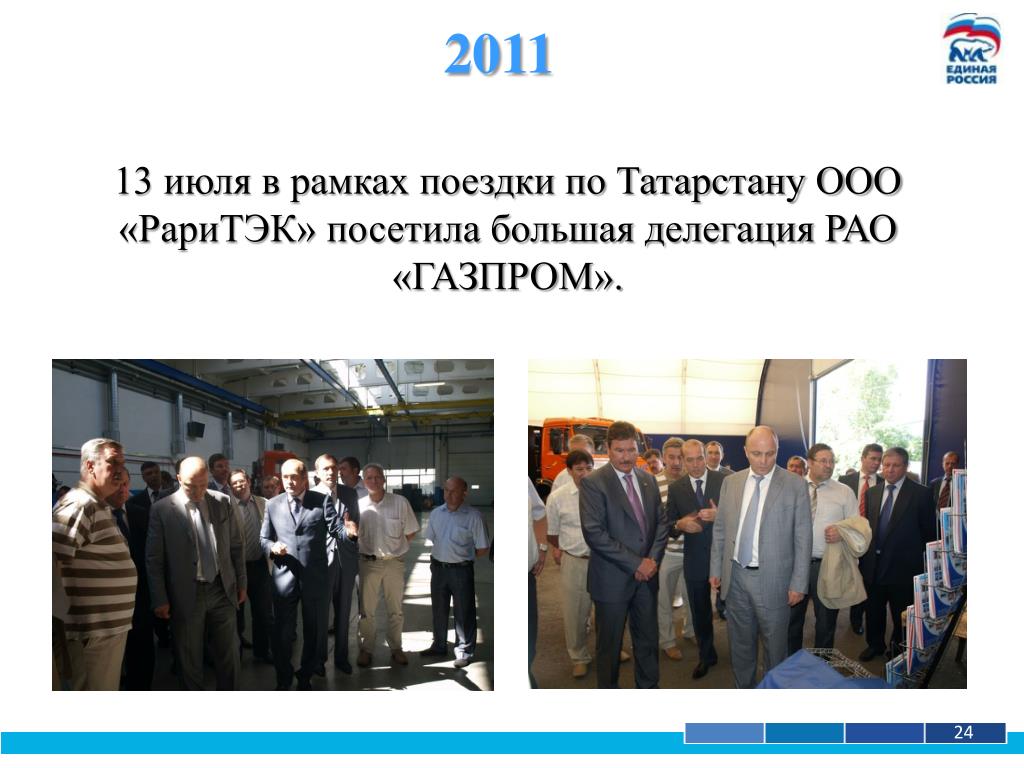 2011

ЕДИНАЯ РОССИЯ

13 июля в рамках поездки по Татарстану ООО «РариТЭК» посетила большая делегация РАО «ГАЗПРОМ».

24